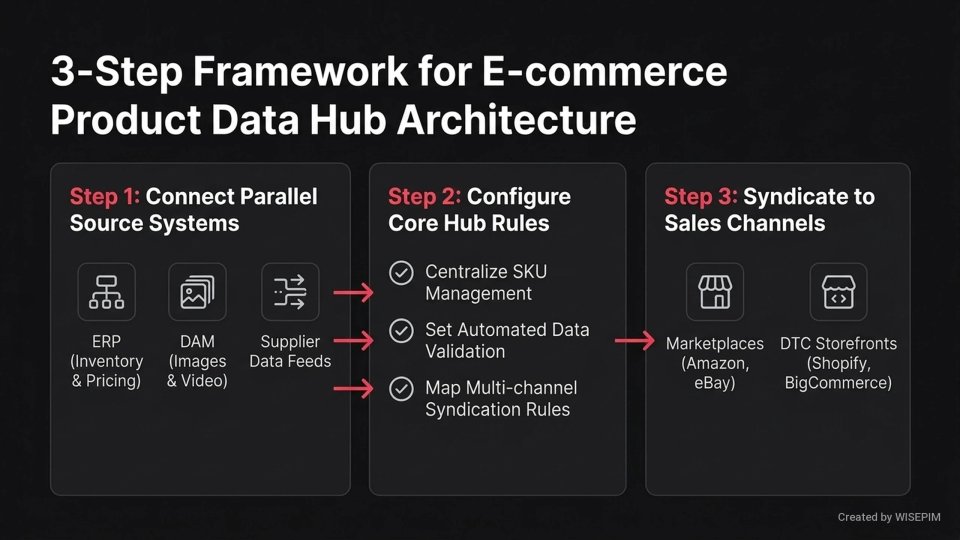 3-Step Framework for E-commerce Product Data Hub Architecture

Step 1: Connect Parallel Source Systems

ERP (Inventory & Pricing)

DAM (Images & Video)

Supplier Data Feeds

Step 2: Configure Core Hub Rules

Centralize SKU Management

Set Automated Data Validation

Map Multi-channel Syndication Rules

Step 3: Syndicate to Sales Channels

Marketplaces (Amazon, eBay)

DTC Storefronts (Shopify, BigCommerce)

Created by WISEPIM